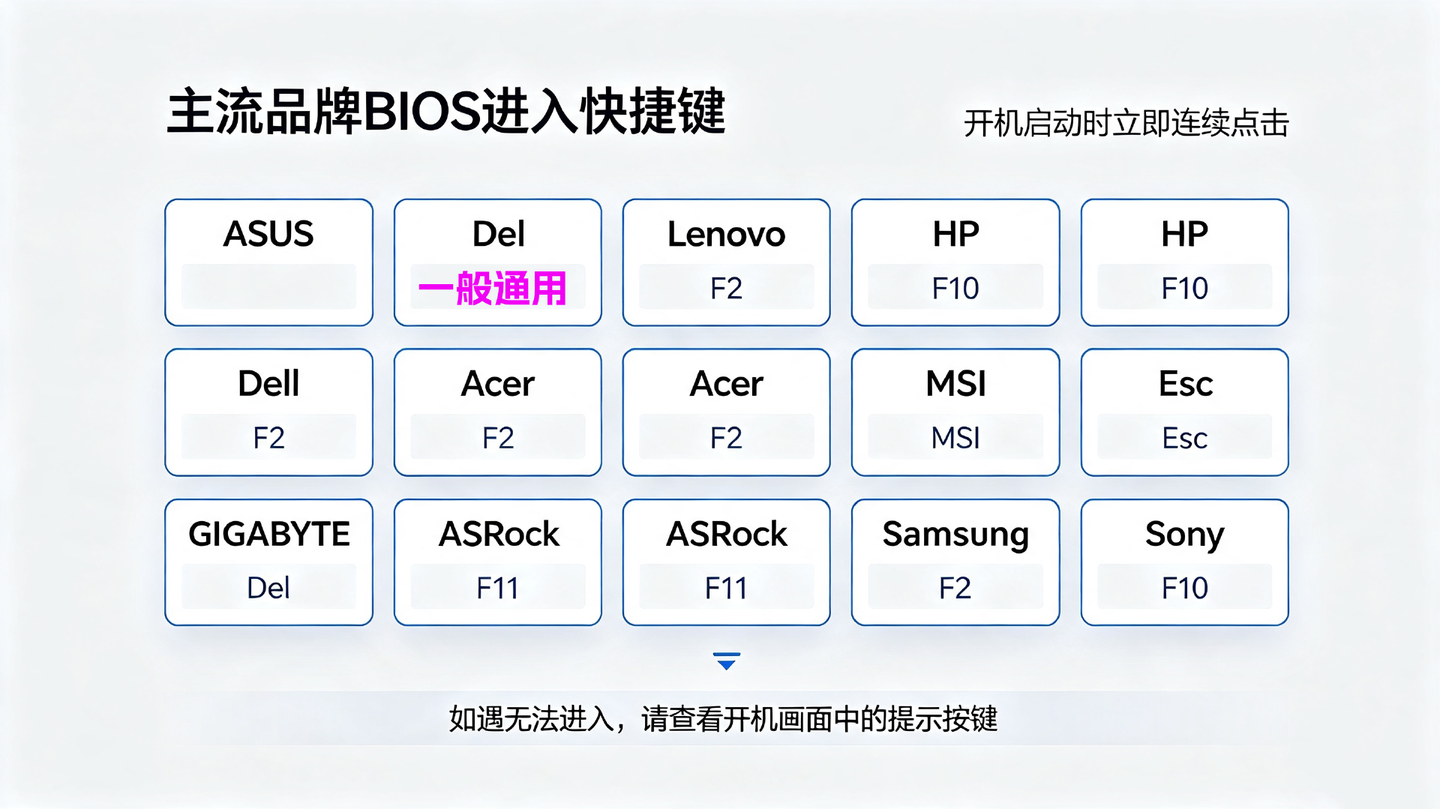 主流品牌BIOS进入快捷键

开机启动时立即连续点击

ASUS

Del
一般通用

Lenovo
F2

HP
F10

HP
F10

Dell
F2

Acer
F2

Acer
F2

MSI
MSI

Esc
Esc

GIGABYTE
Del

ASRock
F11

ASRock
F11

Samsung
F2

Sony
F10

如遇无法进入，请查看开机画面中的提示按键